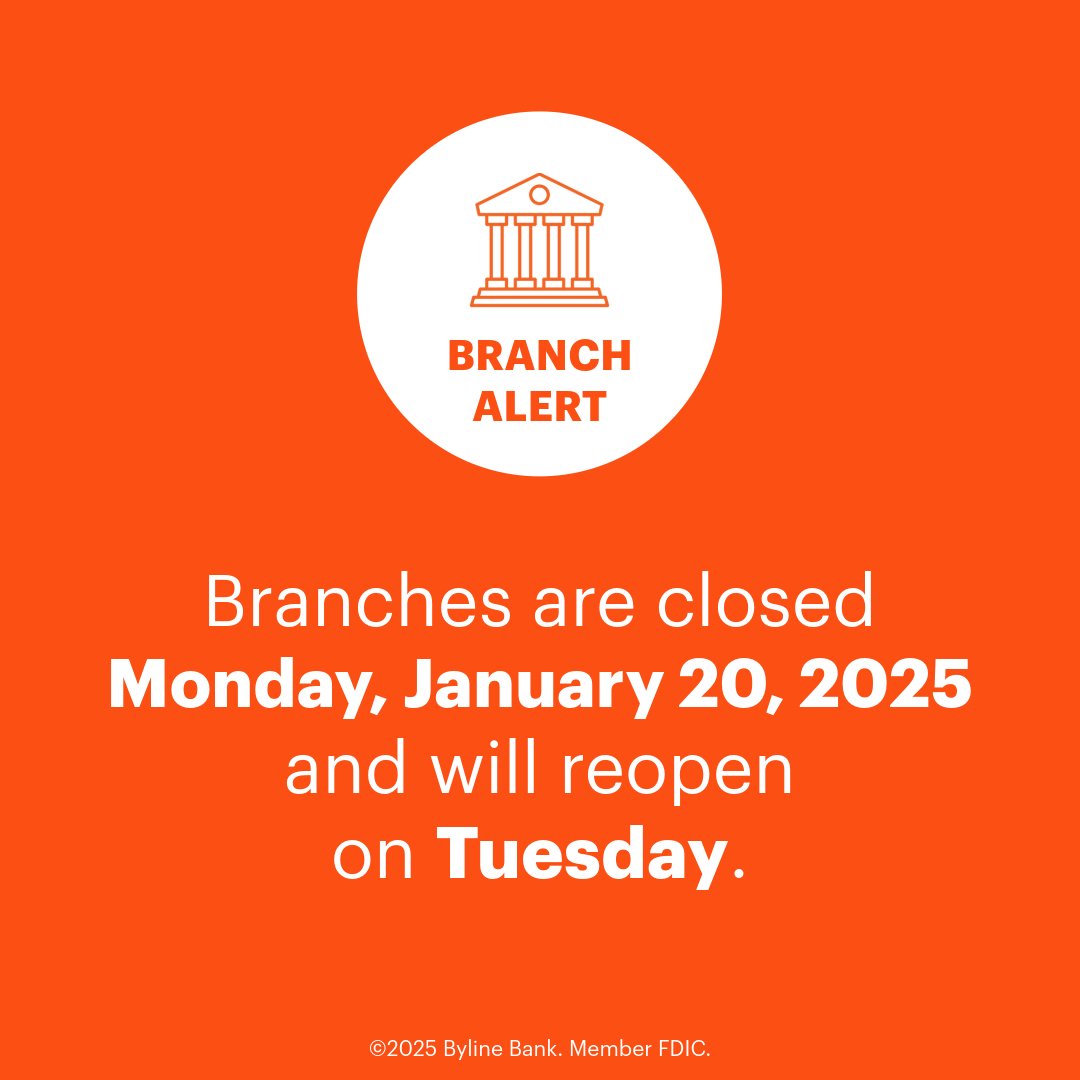 BRANCH ALERT

Branches are closed Monday, January 20, 2025 and will reopen on Tuesday.

©2025 Byline Bank. Member FDIC.